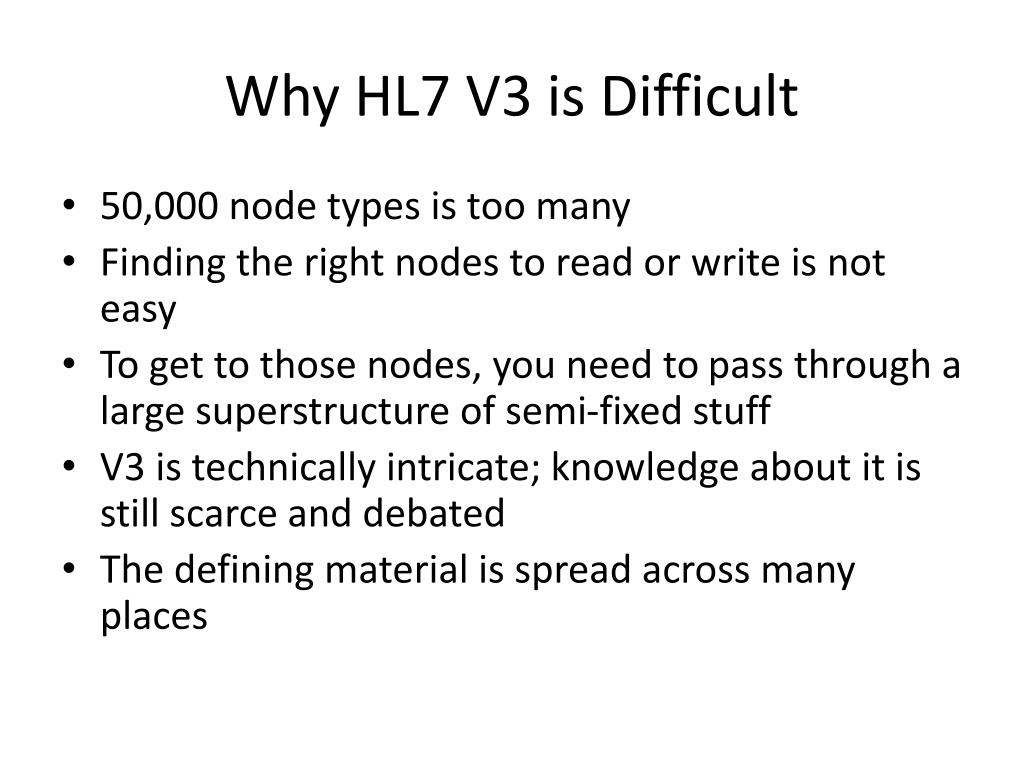 Why HL7 V3 is Difficult

• 50,000 node types is too many
• Finding the right nodes to read or write is not easy
• To get to those nodes, you need to pass through a large superstructure of semi-fixed stuff
• V3 is technically intricate; knowledge about it is still scarce and debated
• The defining material is spread across many places